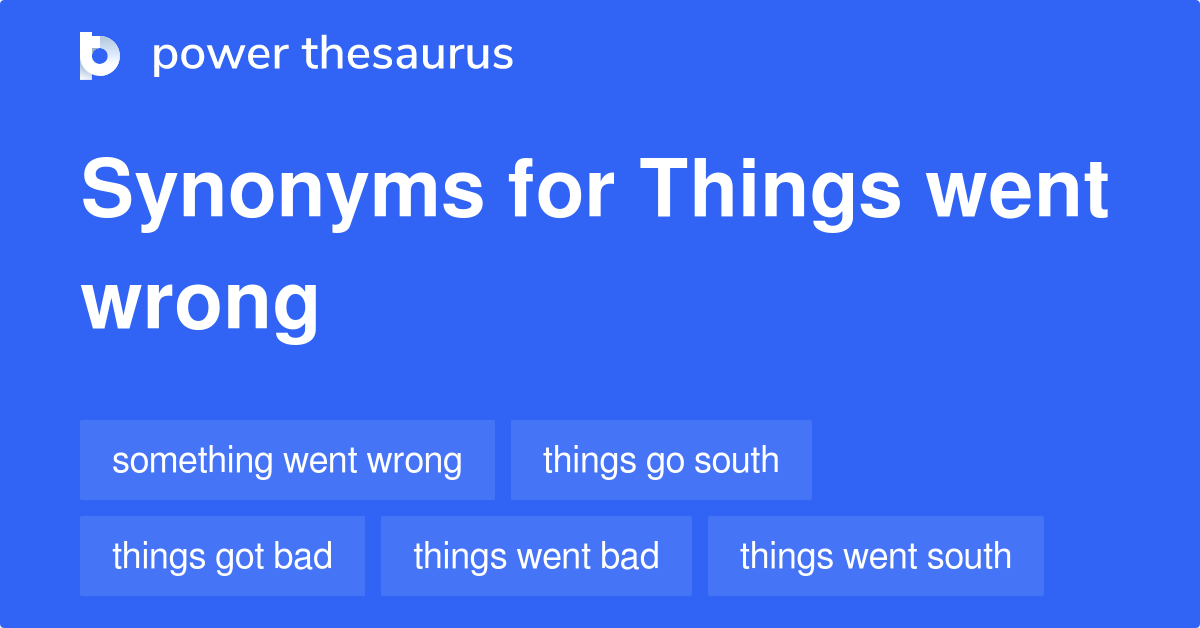 power thesaurus

Synonyms for Things went wrong

something went wrong

things go south

things got bad

things went bad

things went south